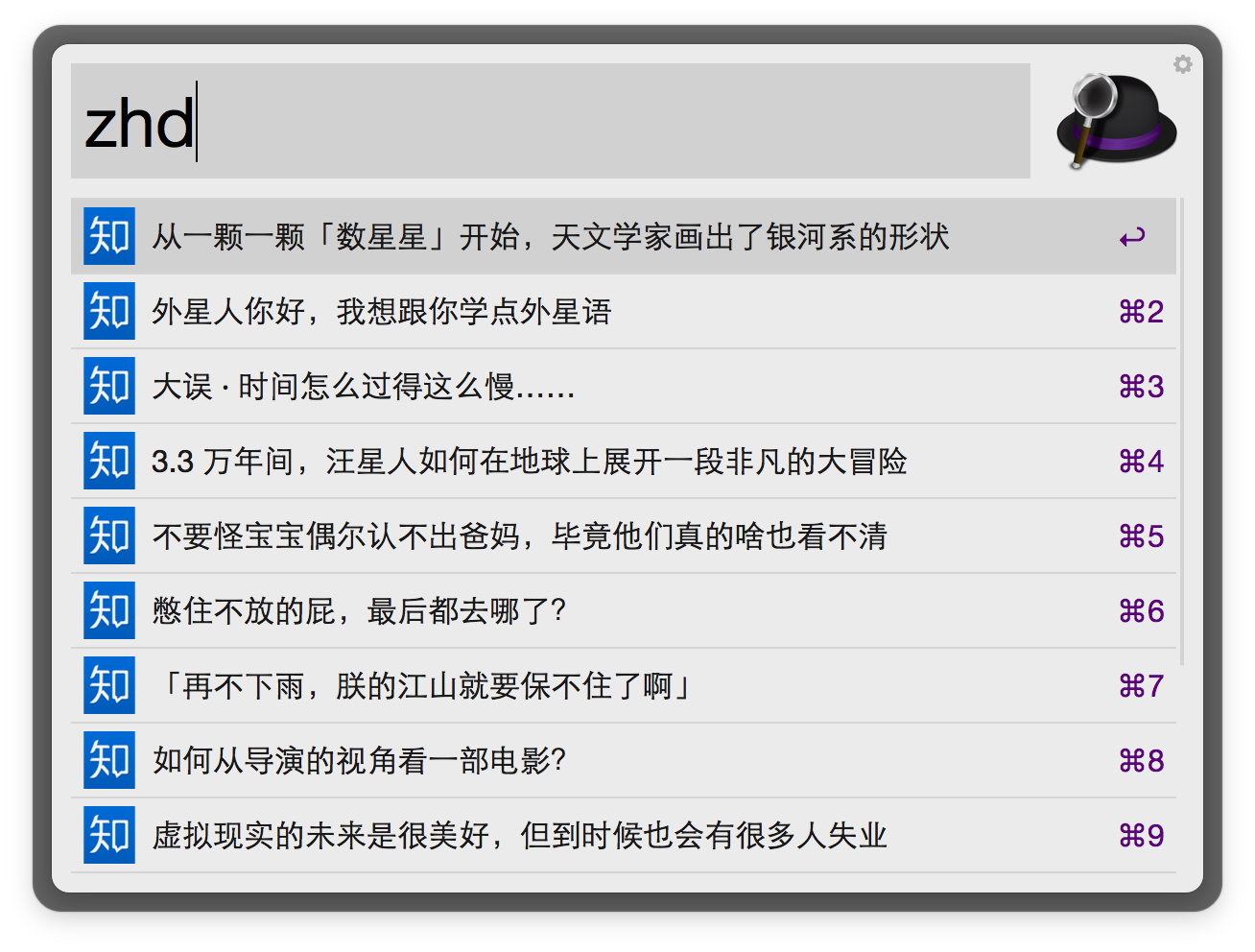 zhd

知 从一颗一颗「数星星」开始，天文学家画出了银河系的形状 ↩

知 外星人你好，我想跟你学点外星语 ⌘2

知 大误 · 时间怎么过得这么慢…… ⌘3

知 3.3 万年间，汪星人如何在地球上展开一段非凡的大冒险 ⌘4

知 不要怪宝宝偶尔认不出爸妈，毕竟他们真的啥也看不清 ⌘5

知 憋住不放的屁，最后都去哪了? ⌘6

知 「再不下雨，朕的江山就要保不住了啊」 ⌘7

知 如何从导演的视角看一部电影? ⌘8

知 虚拟现实的未来是很美好，但到时候也会有很多人失业 ⌘9